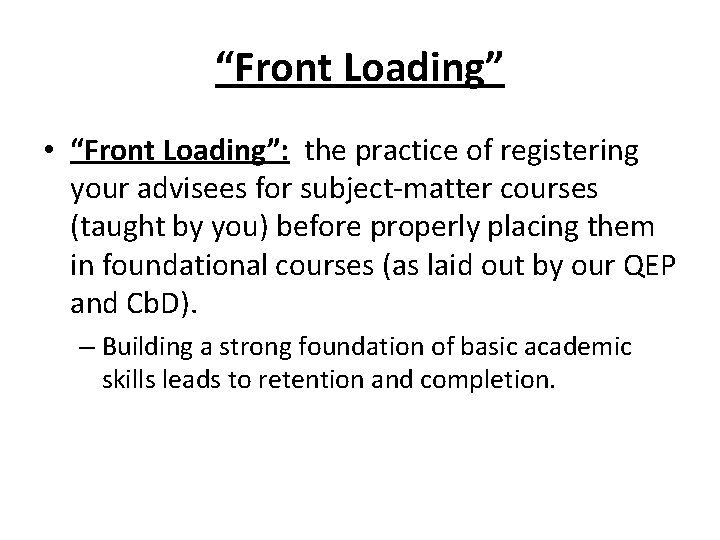 “Front Loading”

• “Front Loading”: the practice of registering your advisees for subject-matter courses (taught by you) before properly placing them in foundational courses (as laid out by our QEP and CbD).

– Building a strong foundation of basic academic skills leads to retention and completion.